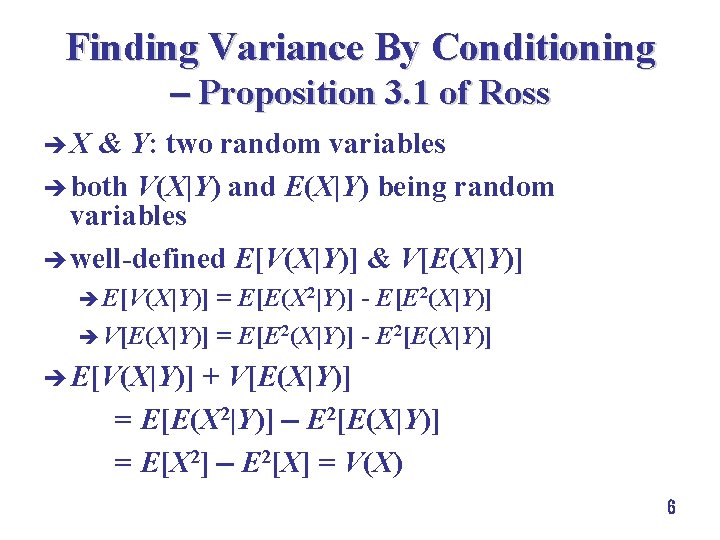 Finding Variance By Conditioning
– Proposition 3.1 of Ross

➔ $X$ & $Y$: two random variables

➔ both $V(X|Y)$ and $E(X|Y)$ being random variables

➔ well-defined $E[V(X|Y)]$ & $V[E(X|Y)]$

➔ $E[V(X|Y)] = E[E(X^2|Y)] - E[E^2(X|Y)]$

➔ $V[E(X|Y)] = E[E^2(X|Y)] - E^2[E(X|Y)]$

➔ $E[V(X|Y)] + V[E(X|Y)]$

$= E[E(X^2|Y)] - E^2[E(X|Y)]$

$= E[X^2] - E^2[X] = V(X)$

6